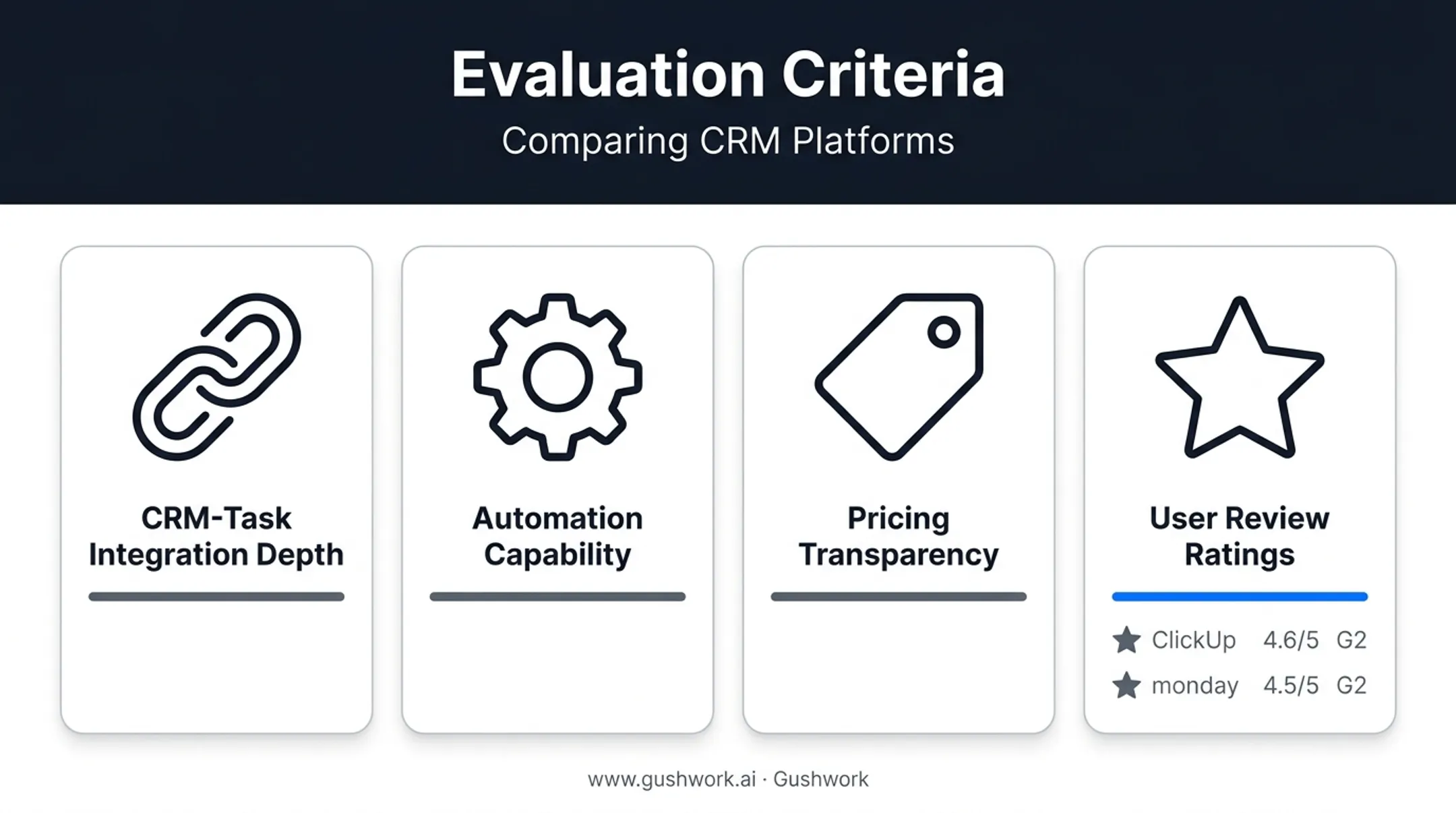 Evaluation Criteria

Comparing CRM Platforms

CRM-Task Integration Depth

Automation Capability

Pricing Transparency

User Review Ratings

ClickUp 4.6/5 G2

monday 4.5/5 G2

www.gushwork.ai · Gushwork